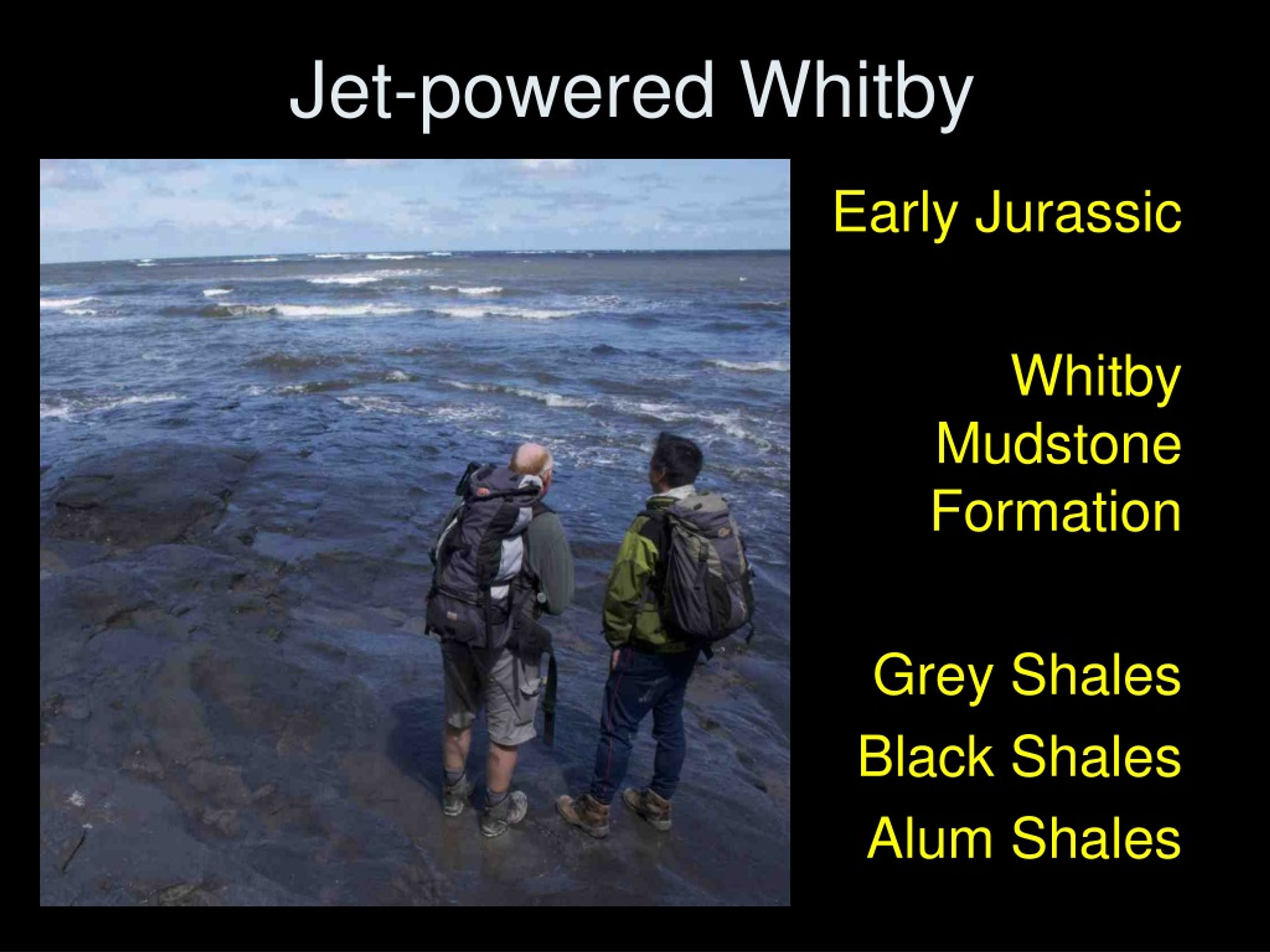 Jet-powered Whitby

Early Jurassic

Whitby Mudstone Formation

Grey Shales
Black Shales
Alum Shales